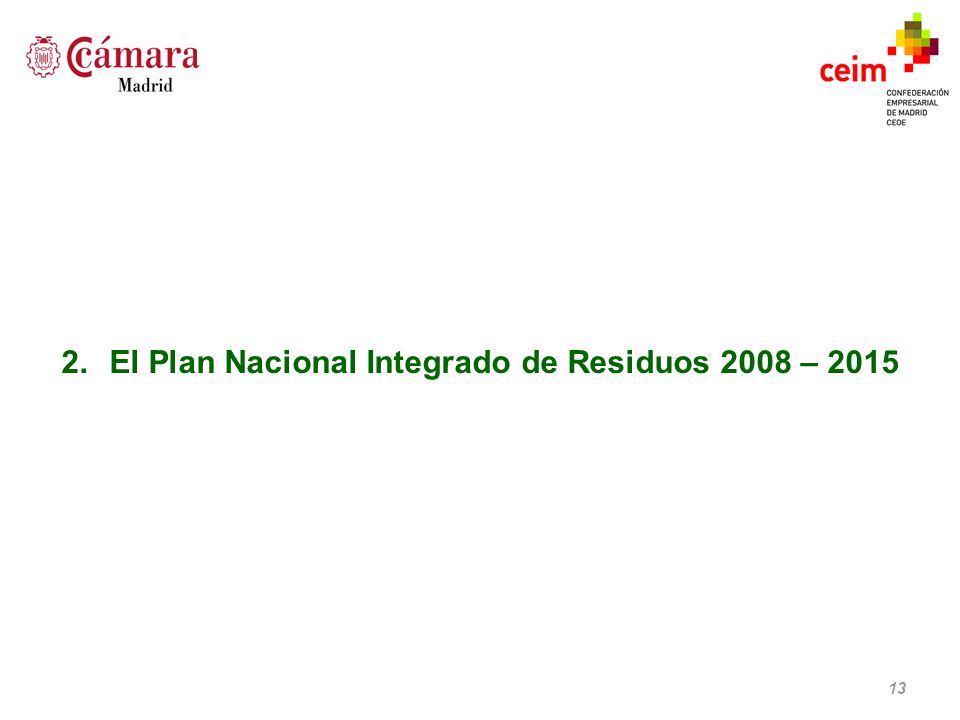 Cámara
Madrid

ceim
CONFEDERACIÓN
EMPRESARIAL
DE MADRID
CEOE

2. El Plan Nacional Integrado de Residuos 2008 – 2015

13